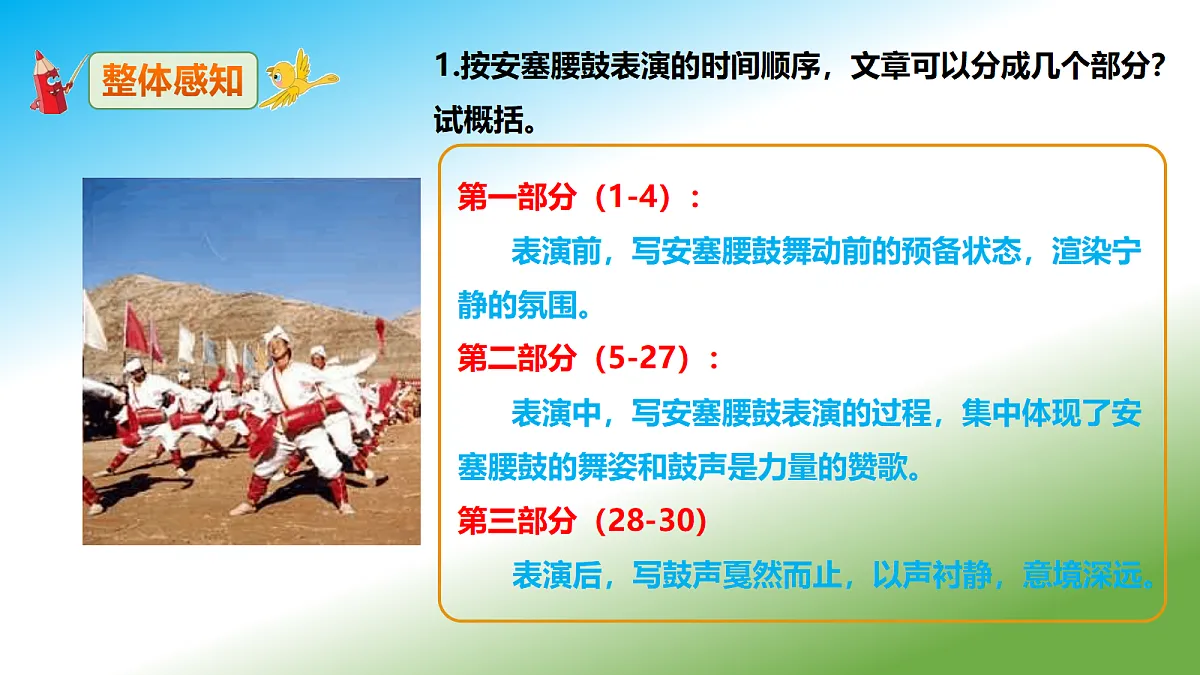 整体感知

1.按安塞腰鼓表演的时间顺序，文章可以分成几个部分？试概括。

第一部分（1-4）：

表演前，写安塞腰鼓舞动前的预备状态，渲染宁静的氛围。

第二部分（5-27）：

表演中，写安塞腰鼓表演的过程，集中体现了安塞腰鼓的舞姿和鼓声是力量的赞歌。

第三部分（28-30）

表演后，写鼓声戛然而止，以声衬静，意境深远。